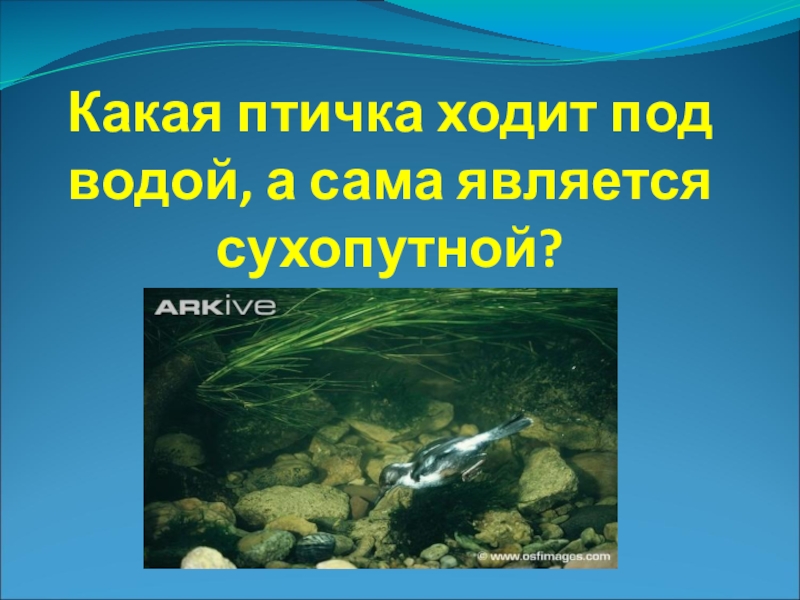 Какая птичка ходит под водой, а сама является сухопутной?

ARKive

© www.osfimages.com